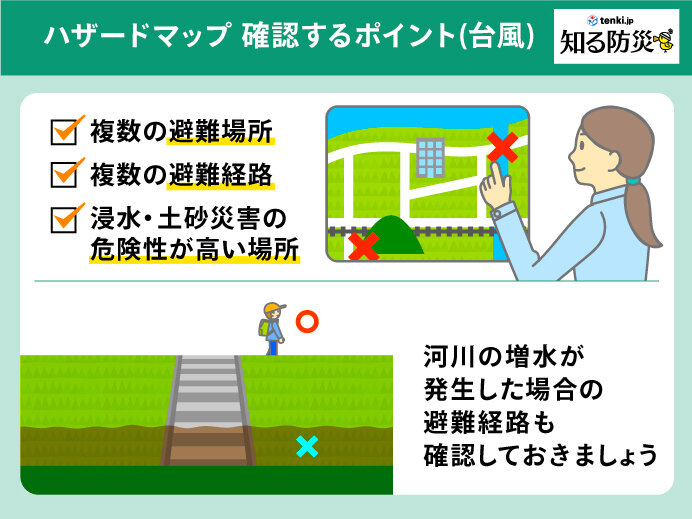 ハザードマップ 確認するポイント(台風)

tenki.jp
知る防災

複数の避難場所

複数の避難経路

浸水・土砂災害の危険性が高い場所

河川の増水が発生した場合の避難経路も確認しておきましょう